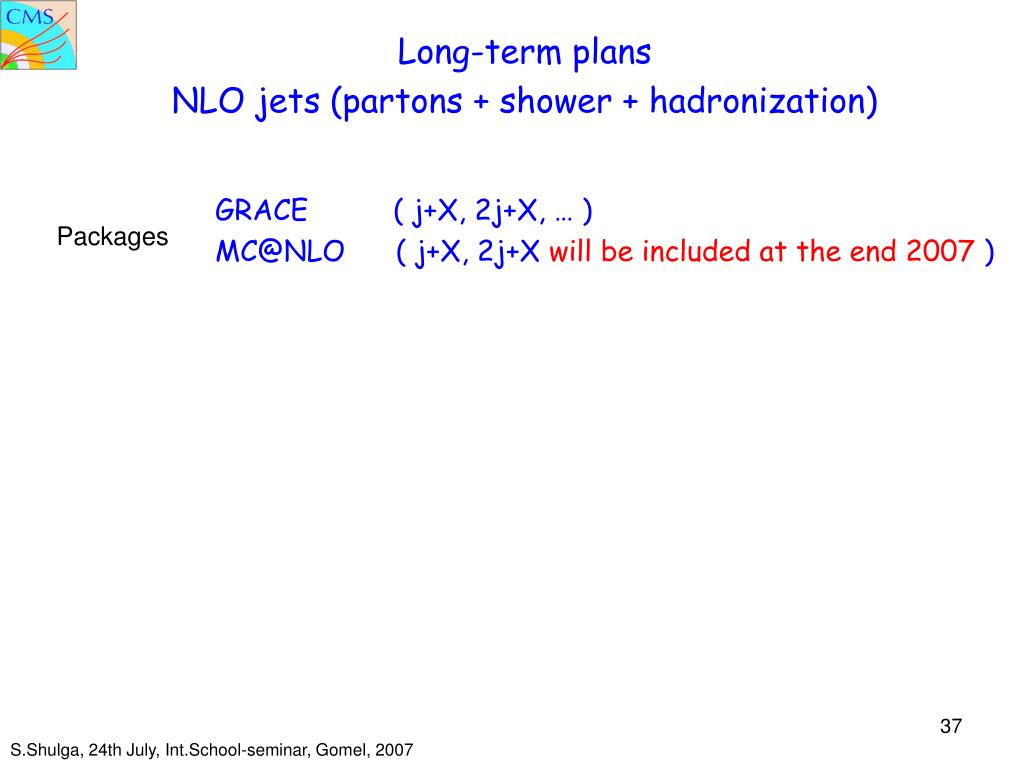 CMS

Long-term plans
NLO jets (partons + shower + hadronization)

Packages

GRACE ( j+X, 2j+X, … )
MC@NLO ( j+X, 2j+X will be included at the end 2007 )

37

S.Shulga, 24th July, Int.School-seminar, Gomel, 2007